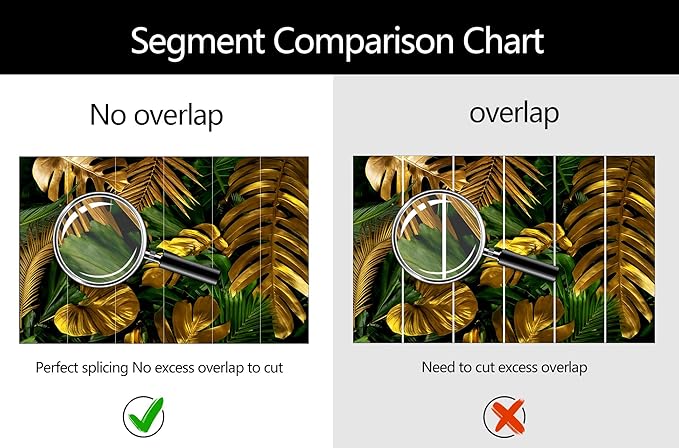 Segment Comparison Chart

No overlap

Perfect splicing No excess overlap to cut

overlap

Need to cut excess overlap